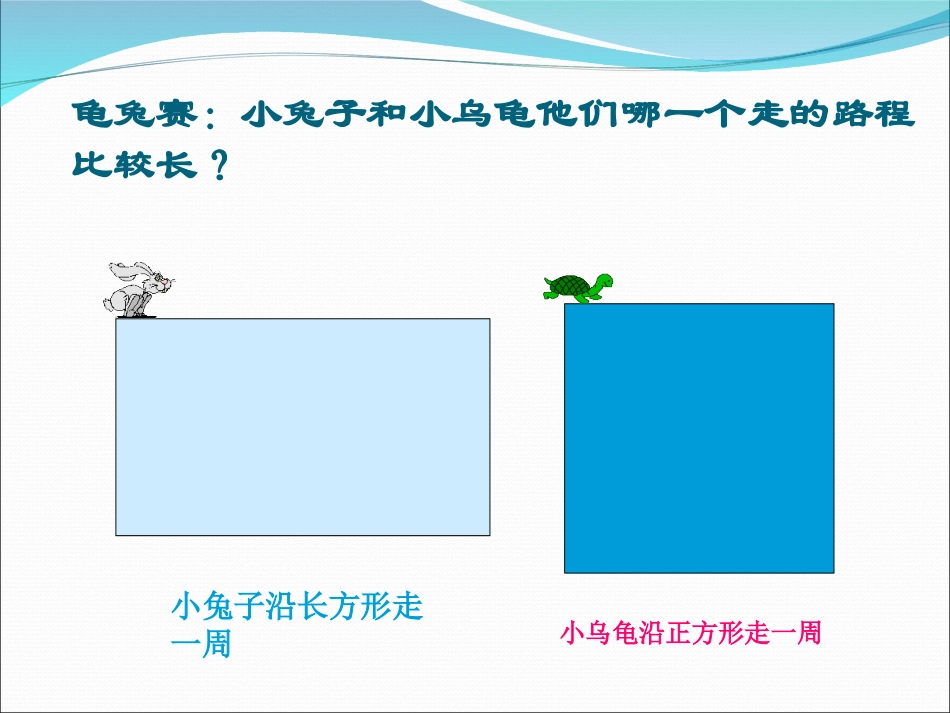 龟兔赛：小兔子和小乌龟他们哪一个走的路程比较长？

小兔子沿长方形走一周

小乌龟沿正方形走一周